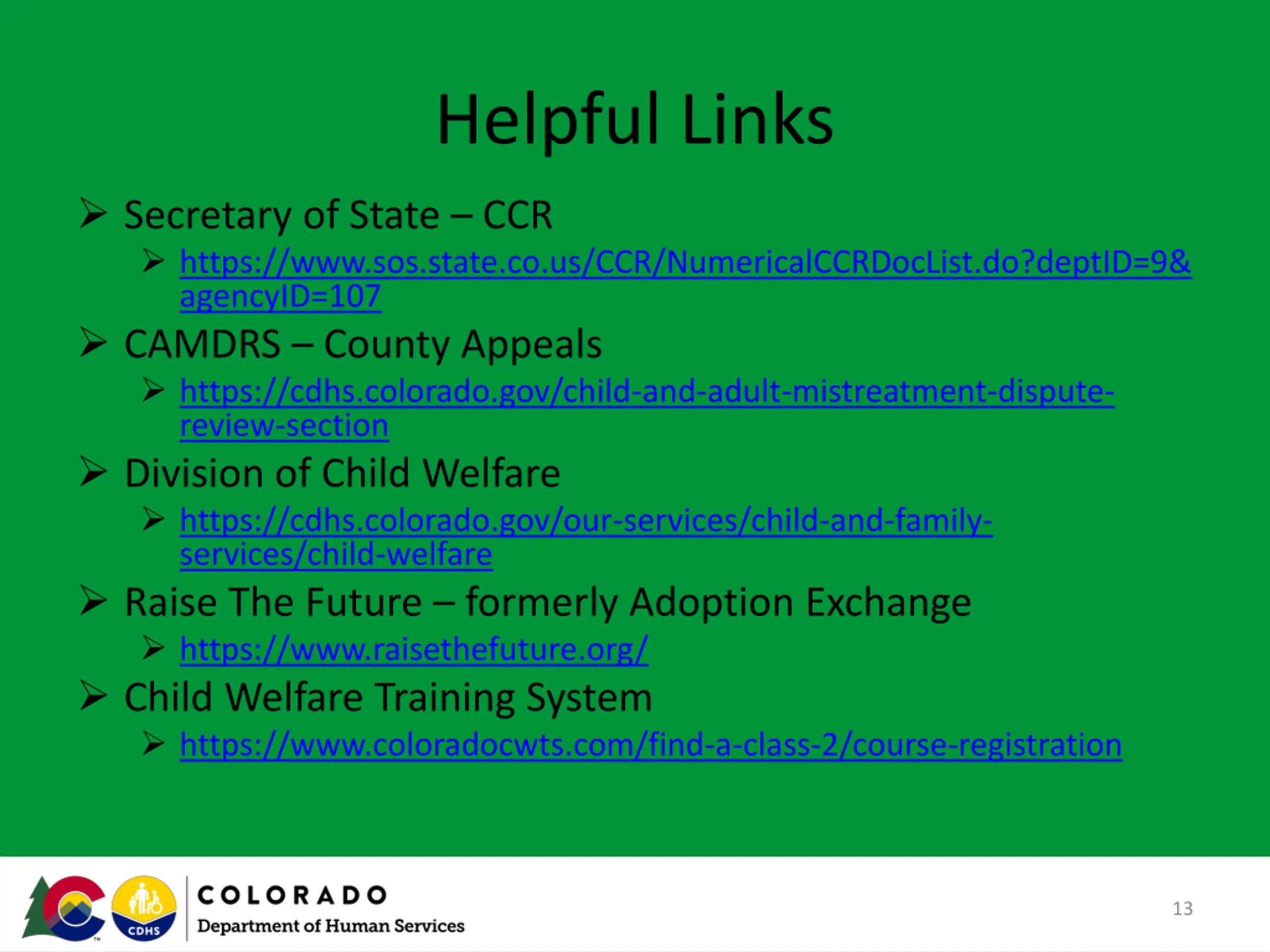 Helpful Links

➢ Secretary of State – CCR
➢ https://www.sos.state.co.us/CCR/NumericalCCRDocList.do?deptID=9&agencyID=107

➢ CAMDRS – County Appeals
➢ https://cdhs.colorado.gov/child-and-adult-mistreatment-dispute-review-section

➢ Division of Child Welfare
➢ https://cdhs.colorado.gov/our-services/child-and-family-services/child-welfare

➢ Raise The Future – formerly Adoption Exchange
➢ https://www.raisethefuture.org/

➢ Child Welfare Training System
➢ https://www.coloradocwts.com/find-a-class-2/course-registration

CDHS
COLORADO
Department of Human Services

13